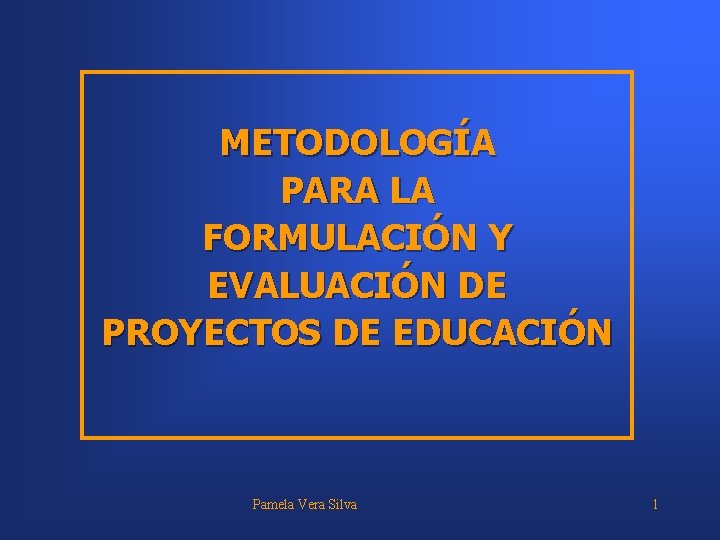 METODOLOGÍA PARA LA FORMULACIÓN Y EVALUACIÓN DE PROYECTOS DE EDUCACIÓN

Pamela Vera Silva

1